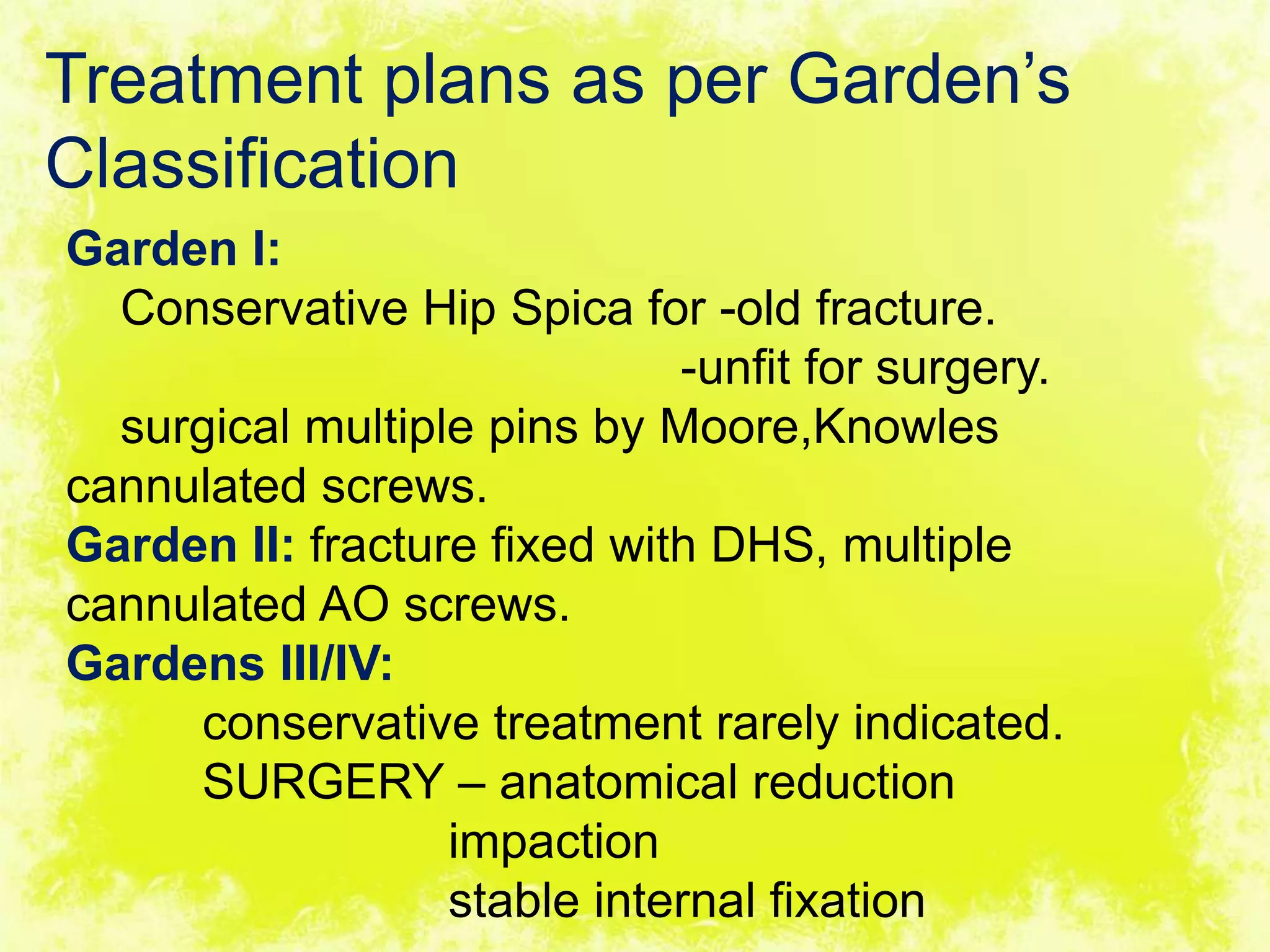 Treatment plans as per Garden's Classification

Garden I:
Conservative Hip Spica for -old fracture.
-unfit for surgery.
surgical multiple pins by Moore,Knowles cannulated screws.
Garden II: fracture fixed with DHS, multiple cannulated AO screws.
Gardens III/IV:
conservative treatment rarely indicated.
SURGERY – anatomical reduction
impaction
stable internal fixation